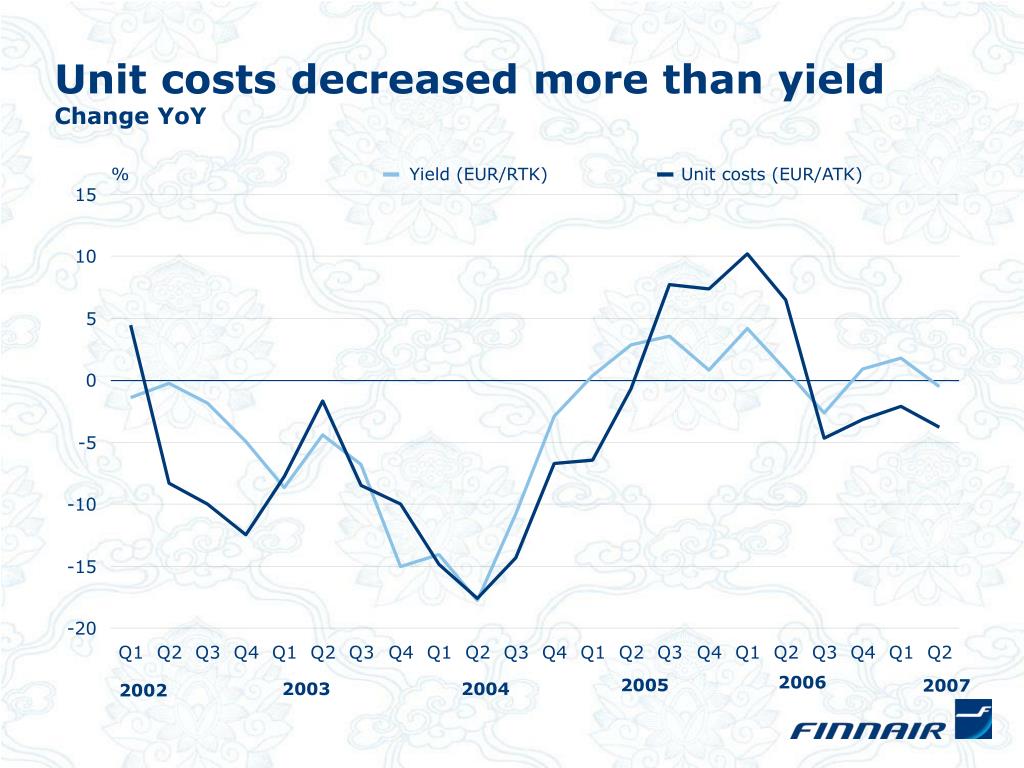 Unit costs decreased more than yield
Change YoY

%
Yield (EUR/RTK)
Unit costs (EUR/ATK)

15
10
5
0
-5
-10
-15
-20

Q1 Q2 Q3 Q4 Q1 Q2 Q3 Q4 Q1 Q2 Q3 Q4 Q1 Q2 Q3 Q4 Q1 Q2 Q3 Q4 Q1 Q2
2002 2003 2004 2005 2006 2007

FINNAIR